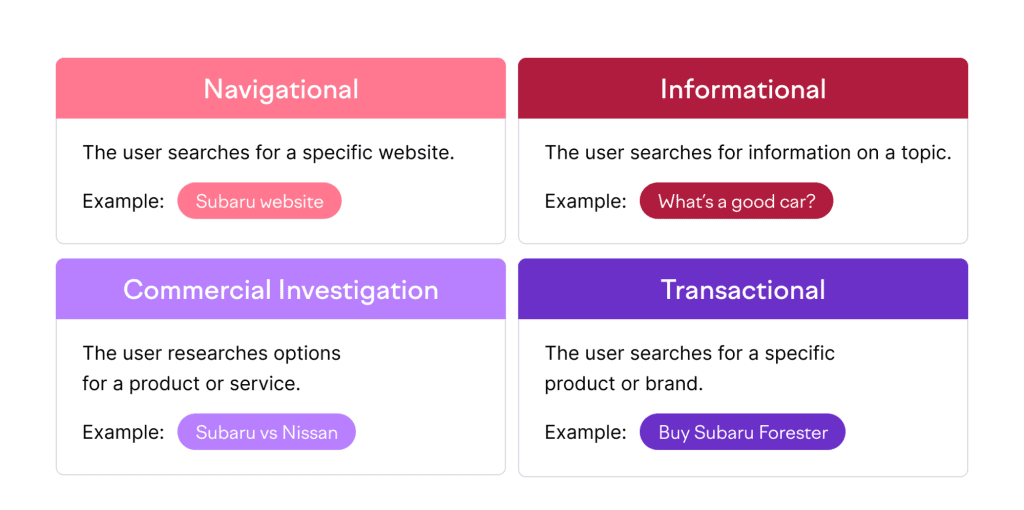 Navigational

The user searches for a specific website.

Example: Subaru website

Informational

The user searches for information on a topic.

Example: What's a good car?

Commercial Investigation

The user researches options for a product or service.

Example: Subaru vs Nissan

Transactional

The user searches for a specific product or brand.

Example: Buy Subaru Forester